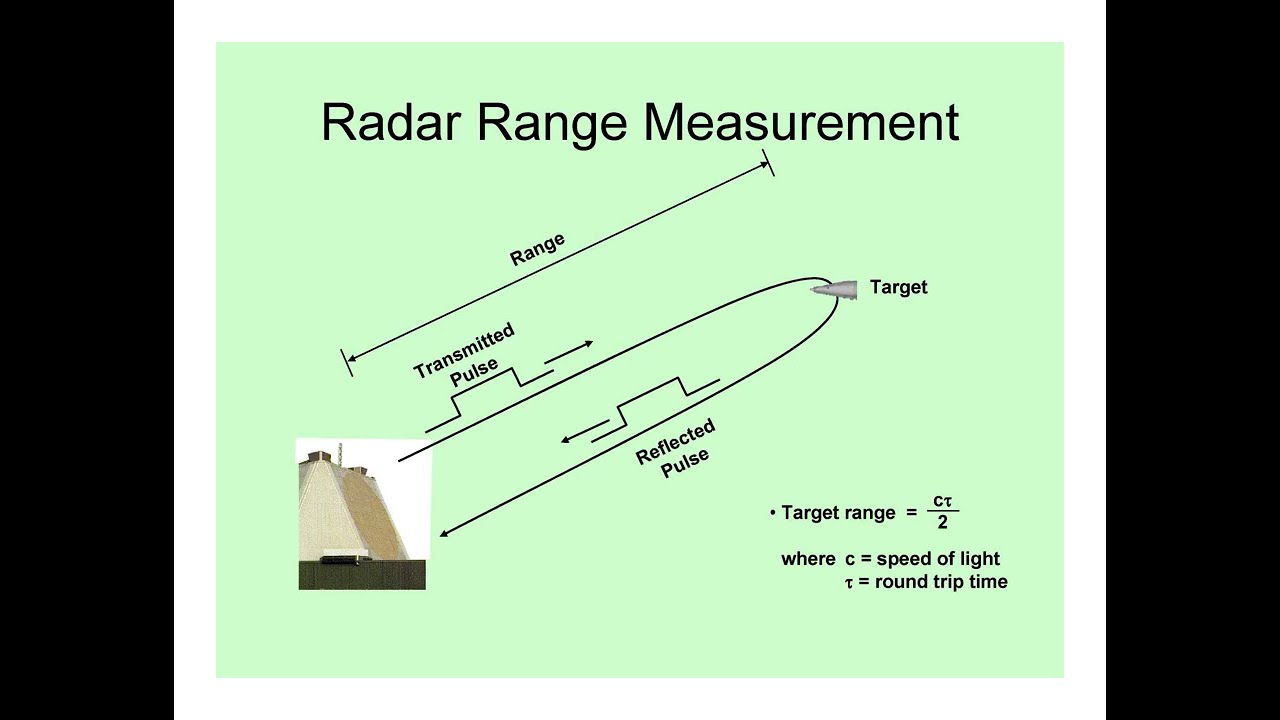 Radar Range Measurement

Range

Target

Transmitted Pulse

Reflected Pulse

• Target range = $\frac{c\tau}{2}$

where c = speed of light
$\tau$ = round trip time